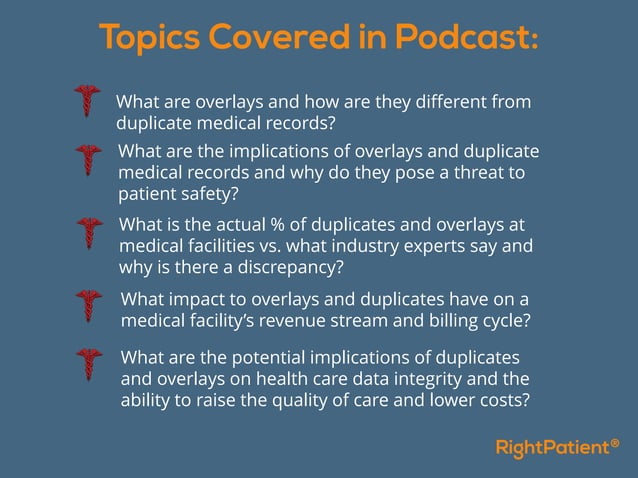 Topics Covered in Podcast:

What are overlays and how are they different from duplicate medical records?

What are the implications of overlays and duplicate medical records and why do they pose a threat to patient safety?

What is the actual % of duplicates and overlays at medical facilities vs. what industry experts say and why is there a discrepancy?

What impact to overlays and duplicates have on a medical facility's revenue stream and billing cycle?

What are the potential implications of duplicates and overlays on health care data integrity and the ability to raise the quality of care and lower costs?

RightPatient®